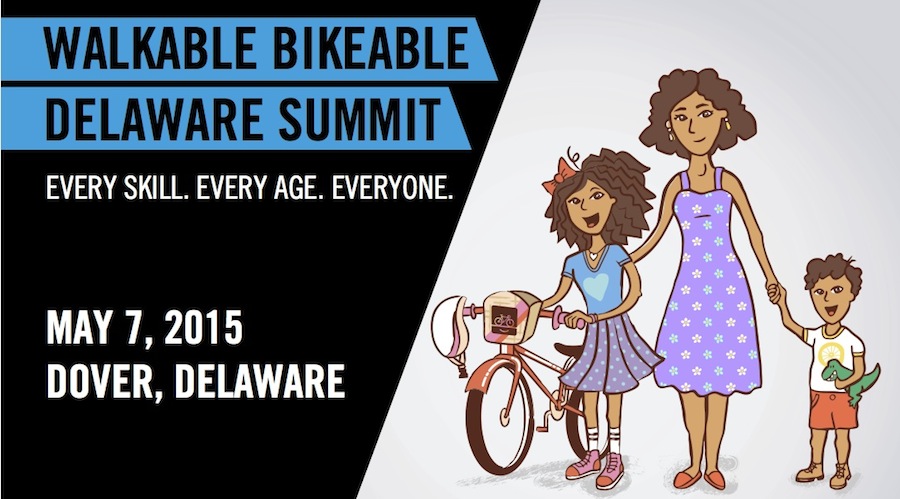 WALKABLE BIKEABLE
DELAWARE SUMMIT

EVERY SKILL. EVERY AGE. EVERYONE.

MAY 7, 2015
DOVER, DELAWARE